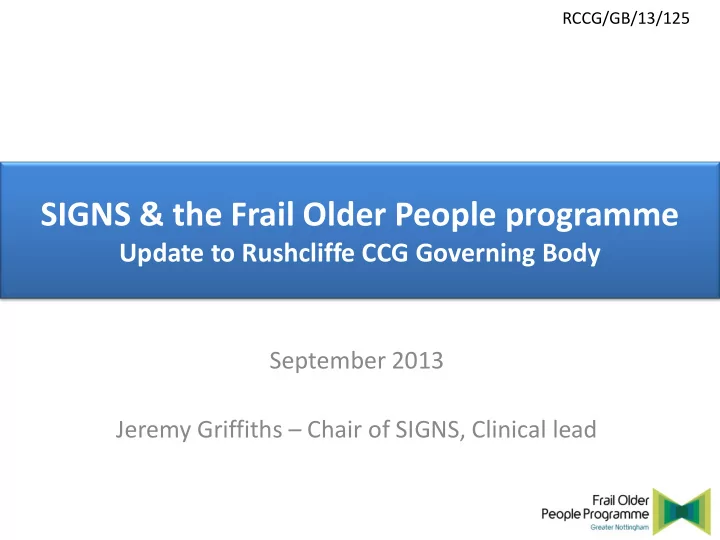 RCCG/GB/13/125

SIGNS & the Frail Older People programme
Update to Rushcliffe CCG Governing Body

September 2013

Jeremy Griffiths – Chair of SIGNS, Clinical lead

Frail Older People Programme
Greater Nottingham